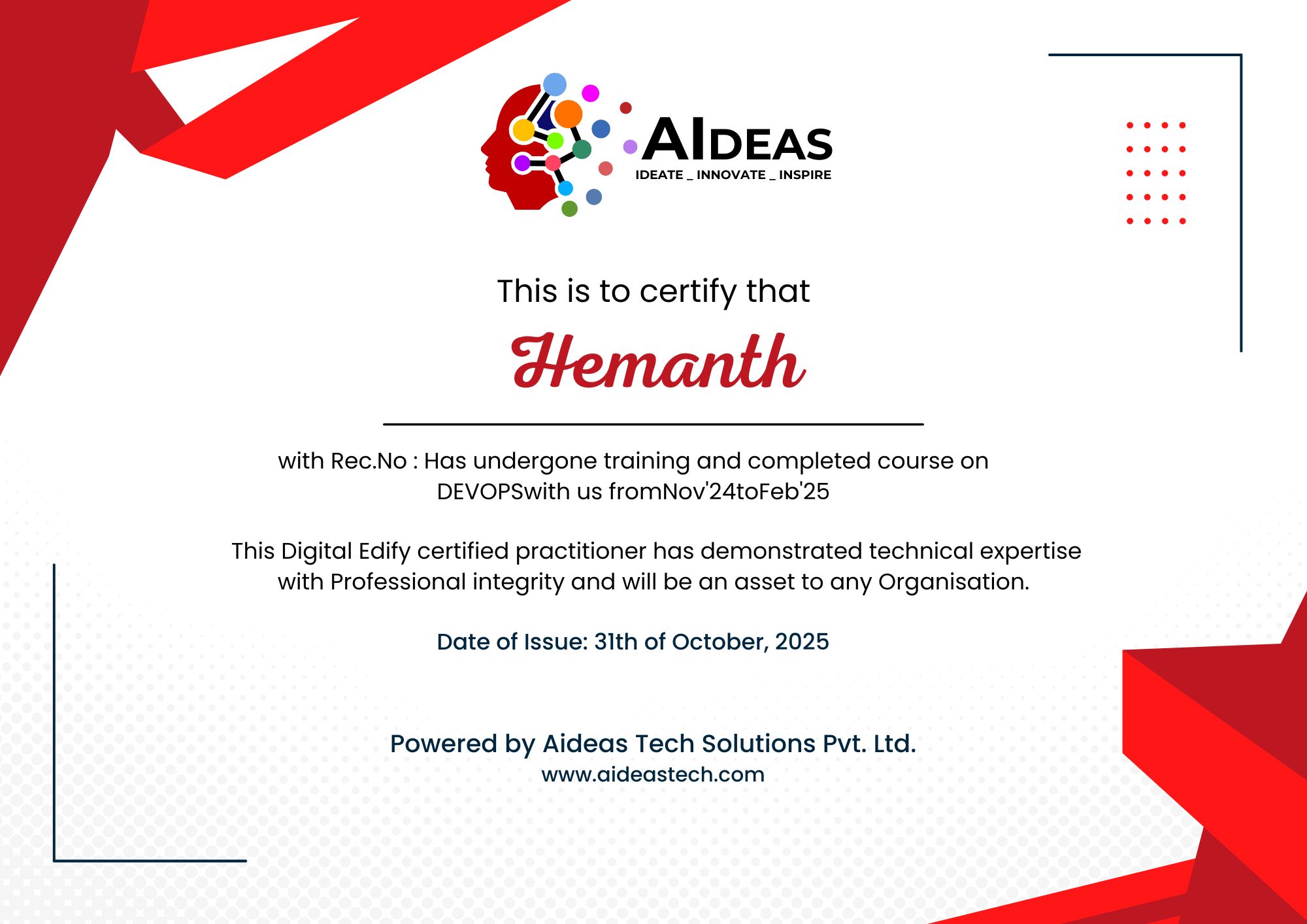 AIDEAS
IDEATE _ INNOVATE _ INSPIRE

This is to certify that

Hemanth

with Rec.No : Has undergone training and completed course on DEVOPSwith us fromNov'24toFeb'25

This Digital Edify certified practitioner has demonstrated technical expertise with Professional integrity and will be an asset to any Organisation.

Date of Issue: 31th of October, 2025

Powered by Aideas Tech Solutions Pvt. Ltd.
www.aideastech.com